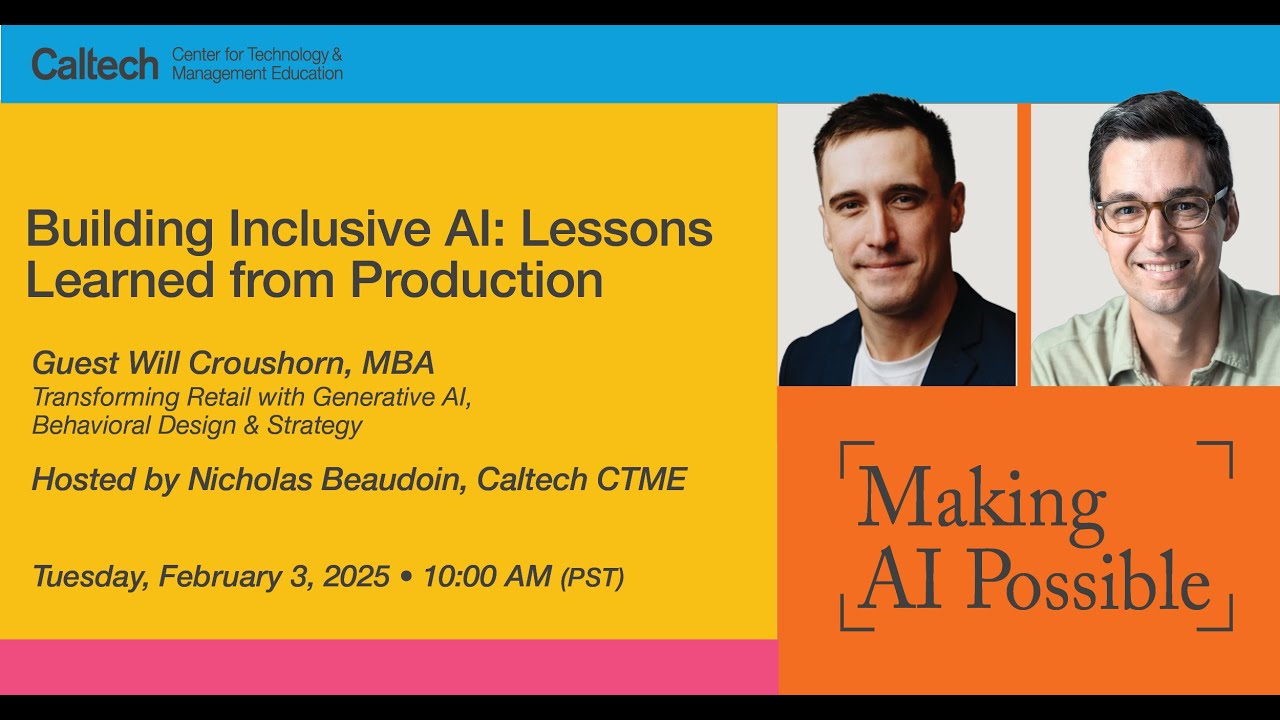 Caltech Center for Technology & Management Education

Building Inclusive AI: Lessons Learned from Production

Guest Will Croushorn, MBA
Transforming Retail with Generative AI, Behavioral Design & Strategy

Hosted by Nicholas Beaudoin, Caltech CTME

Tuesday, February 3, 2025 • 10:00 AM (PST)

Making AI Possible